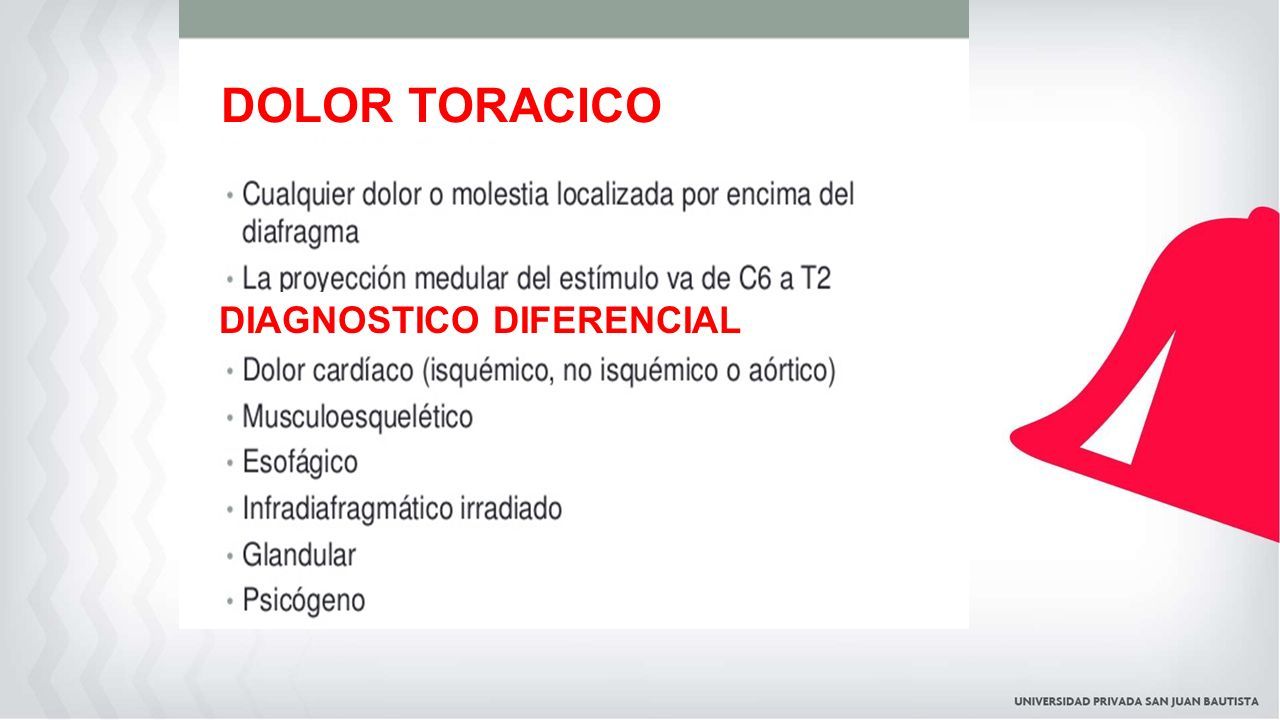 DOLOR TORACICO

• Cualquier dolor o molestia localizada por encima del diafragma
• La proyección medular del estímulo va de C6 a T2

DIAGNOSTICO DIFERENCIAL

• Dolor cardíaco (isquémico, no isquémico o aórtico)
• Musculoesquelético
• Esofágico
• Infradiafragmático irradiado
• Glandular
• Psicógeno

UNIVERSIDAD PRIVADA SAN JUAN BAUTISTA